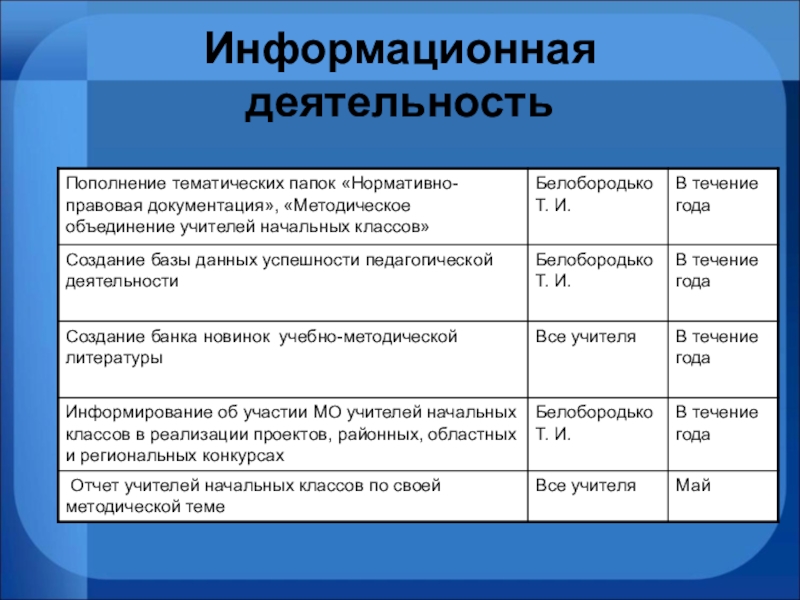 Информационная деятельность

| | | |
|---|---|---|
| Пополнение тематических папок «Нормативно-правовая документация», «Методическое объединение учителей начальных классов» | Белобородько Т. И. | В течение года |
| Создание базы данных успешности педагогической деятельности | Белобородько Т. И. | В течение года |
| Создание банка новинок учебно-методической литературы | Все учителя | В течение года |
| Информирование об участии МО учителей начальных классов в реализации проектов, районных, областных и региональных конкурсах | Белобородько Т. И. | В течение года |
| Отчет учителей начальных классов по своей методической теме | Все учителя | Май |